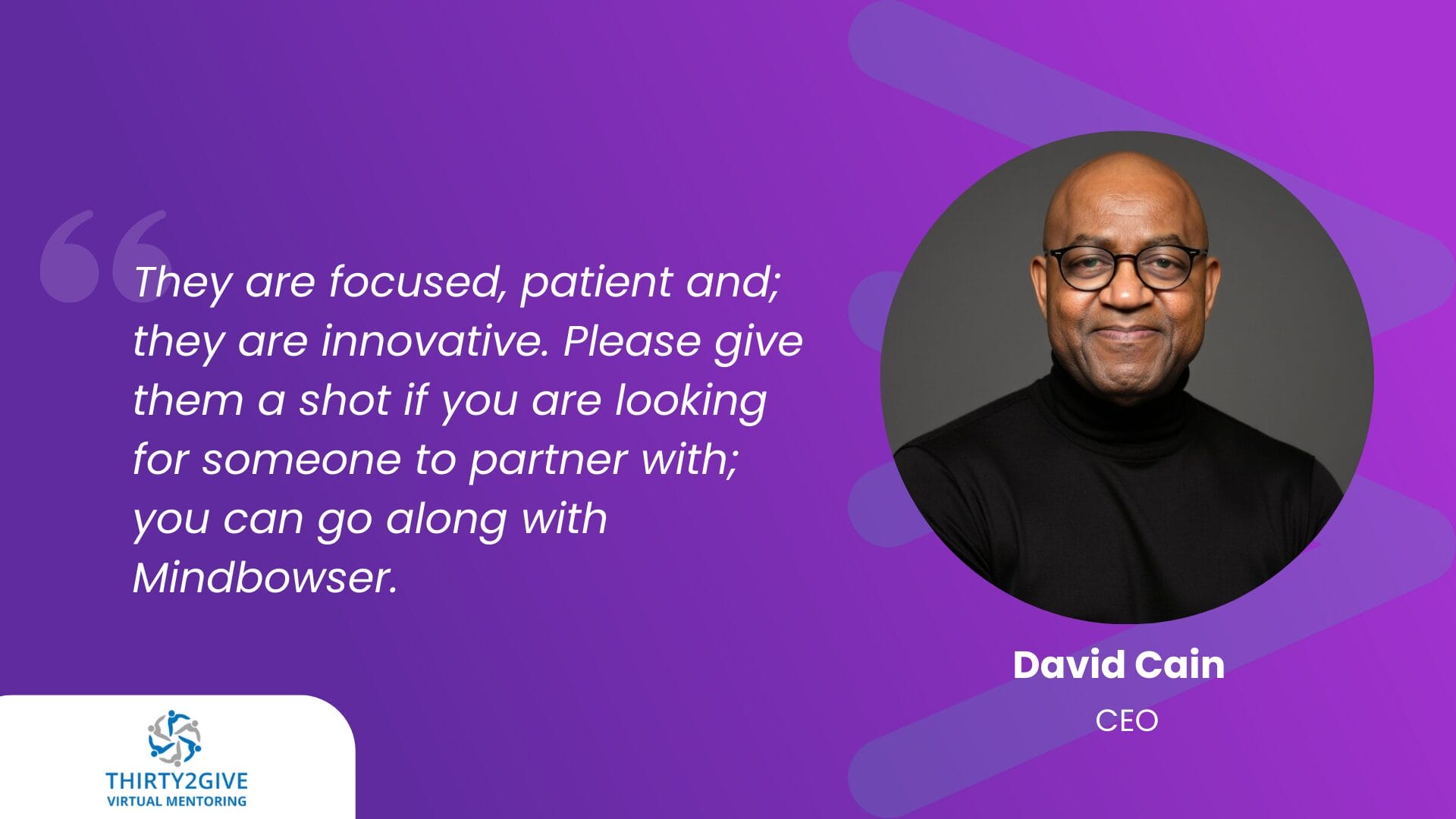 They are focused, patient and; they are innovative. Please give them a shot if you are looking for someone to partner with; you can go along with Mindbowser.

David Cain
CEO

THIRTY2GIVE
VIRTUAL MENTORING